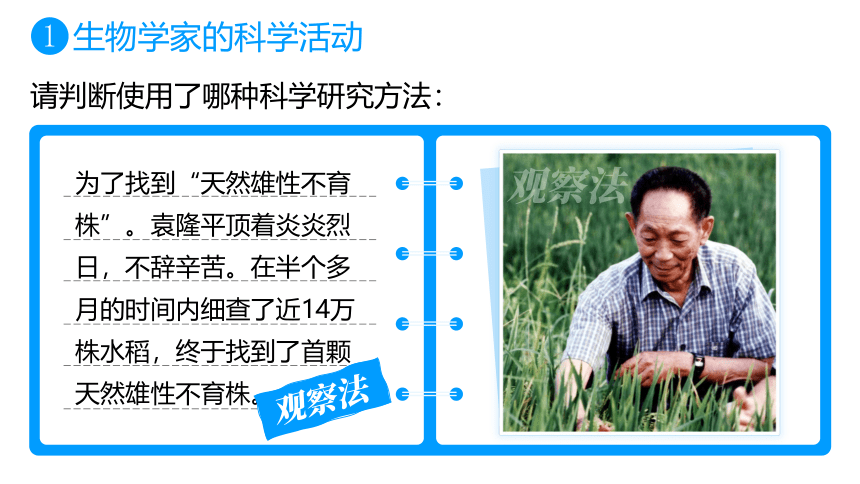 1 生物学家的科学活动

请判断使用了哪种科学研究方法：

为了找到“天然雄性不育株”。袁隆平顶着炎炎烈日，不辞辛苦。在半个多月的时间内细查了近14万株水稻，终于找到了首颗天然雄性不育株。

观察法

观察法